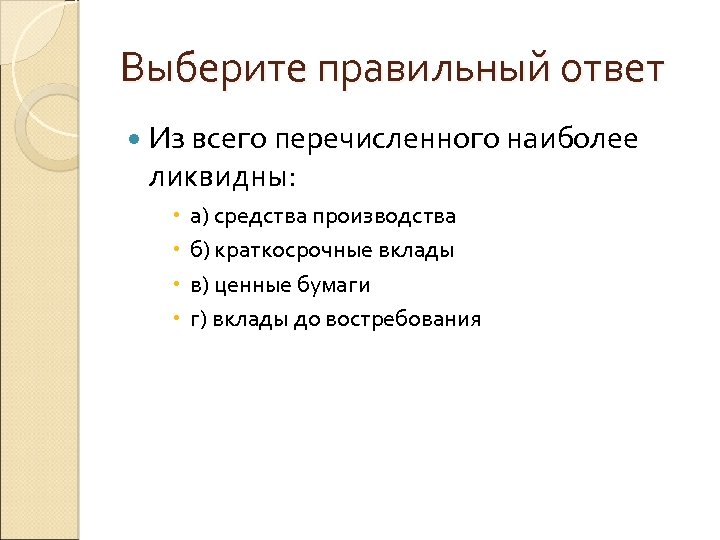 Выберите правильный ответ

Из всего перечисленного наиболее ликвидны:

а) средства производства

б) краткосрочные вклады

в) ценные бумаги

г) вклады до востребования